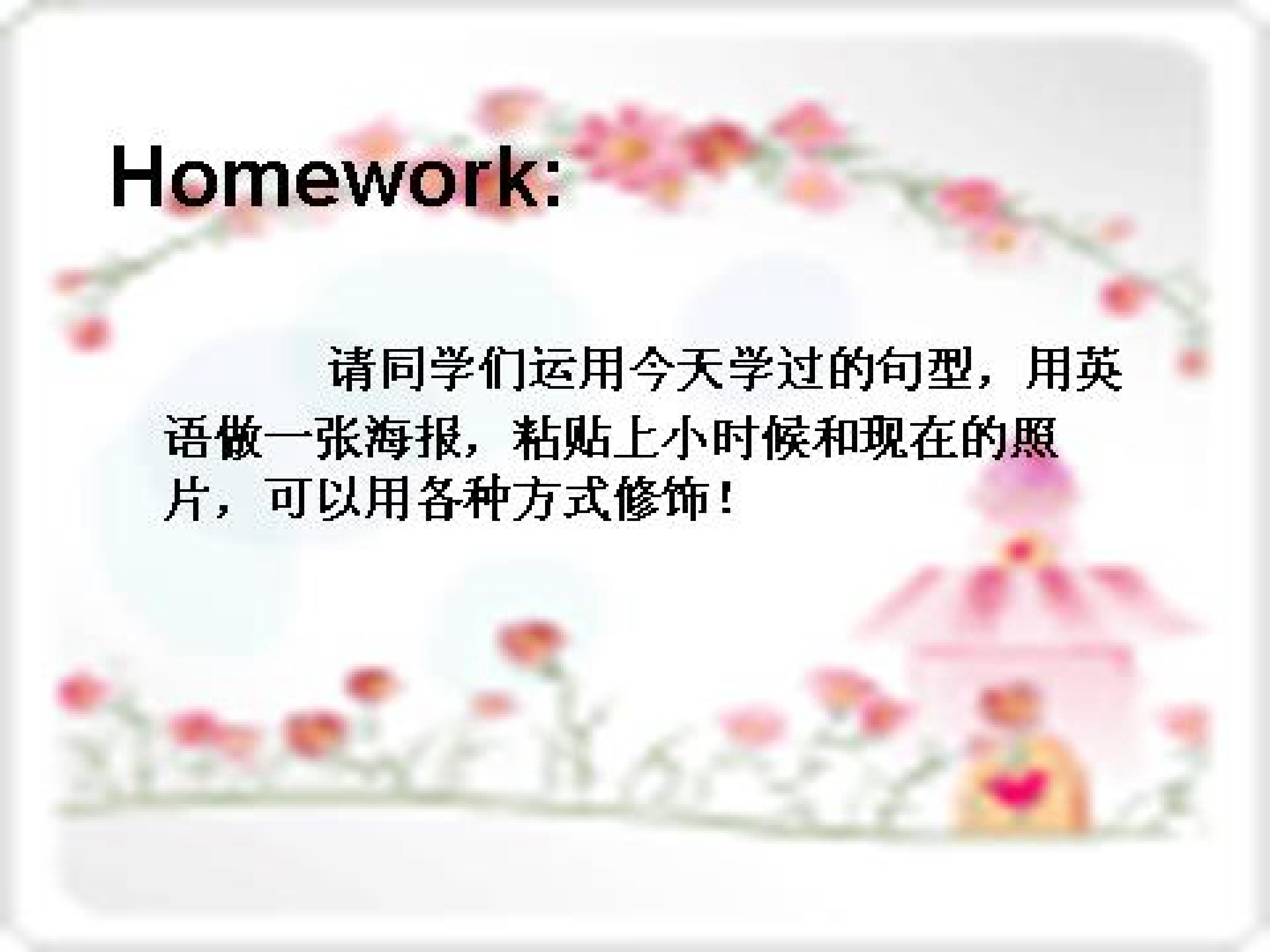 Homework:

请同学们运用今天学过的句型，用英语做一张海报，粘贴上小时候和现在的照片，可以用各种方式修饰！